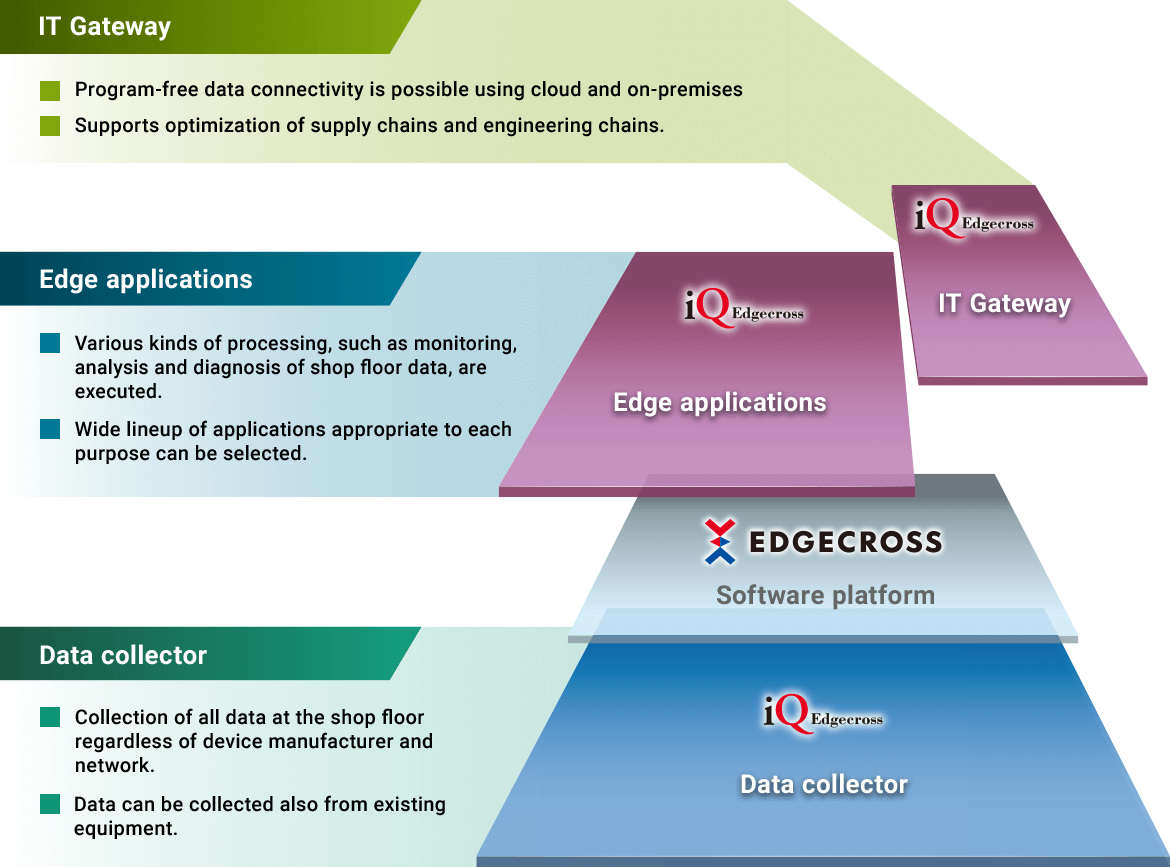 IT Gateway

Program-free data connectivity is possible using cloud and on-premises

Supports optimization of supply chains and engineering chains.

iQ Edgecross

IT Gateway

Edge applications

Various kinds of processing, such as monitoring, analysis and diagnosis of shop floor data, are executed.

Wide lineup of applications appropriate to each purpose can be selected.

iQ Edgecross

Edge applications

EDGECROSS

Software platform

Data collector

Collection of all data at the shop floor regardless of device manufacturer and network.

Data can be collected also from existing equipment.

iQ Edgecross

Data collector